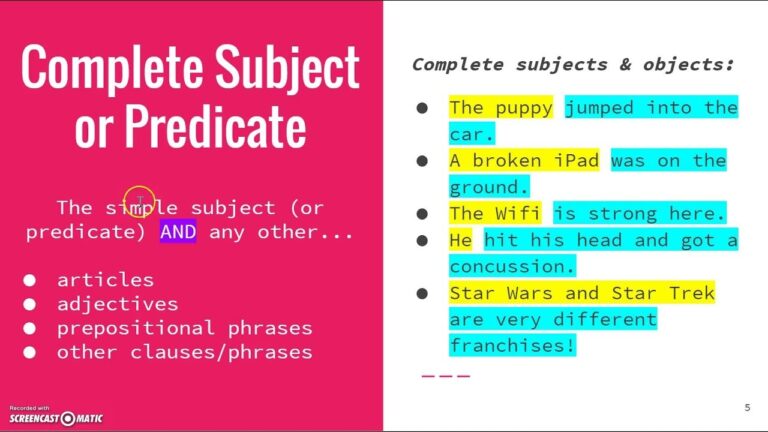 Complete Subject or Predicate

The simple subject (or predicate) AND any other...

- articles
- adjectives
- prepositional phrases
- other clauses/phrases

Recorded with SCREENCAST-O-MATIC

Complete subjects & objects:

- The puppy jumped into the car.
- A broken iPad was on the ground.
- The Wifi is strong here.
- He hit his head and got a concussion.
- Star Wars and Star Trek are very different franchises!

5